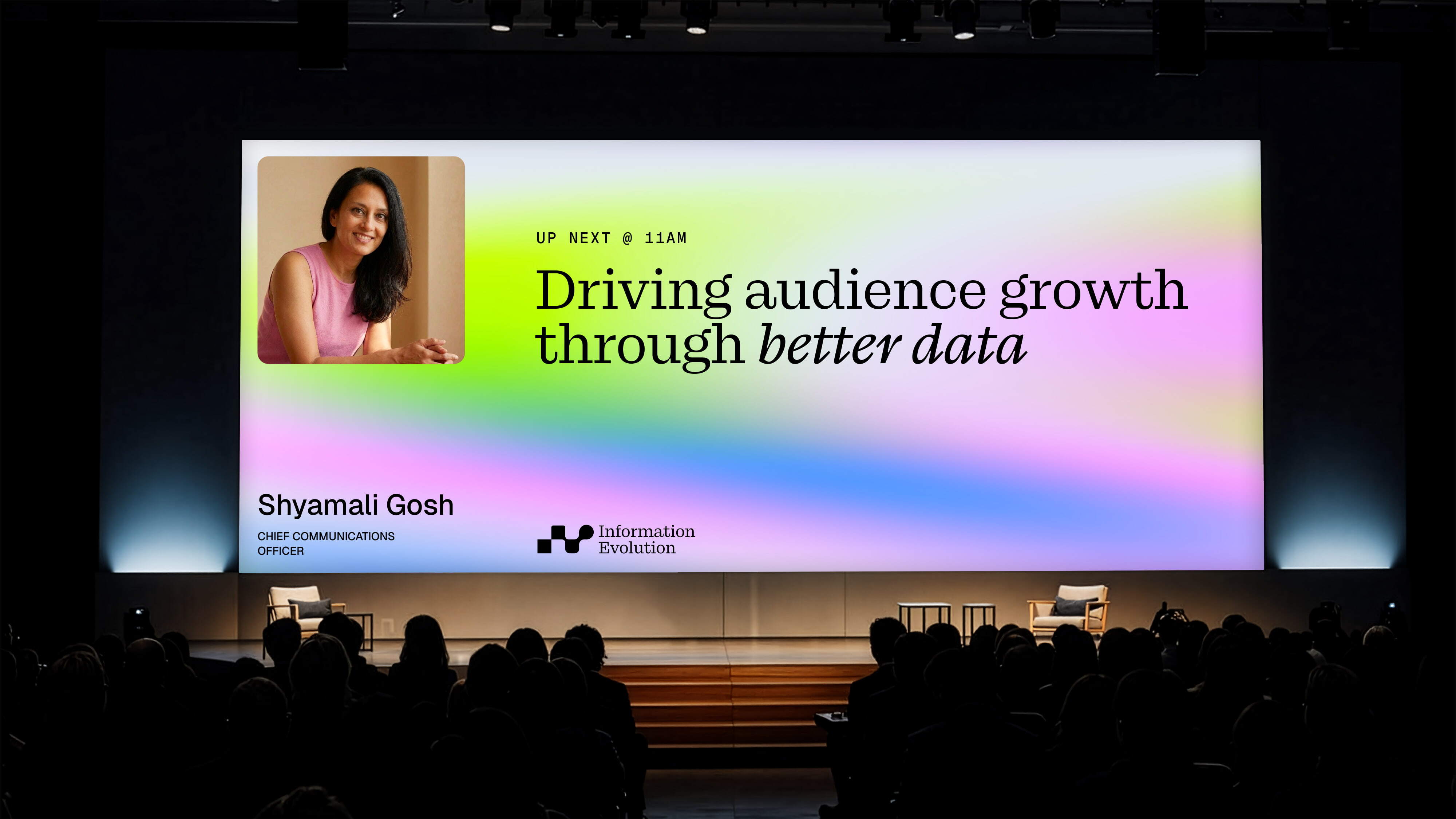 UP NEXT @ 11AM

Driving audience growth through better data

Shyamali Gosh

CHIEF COMMUNICATIONS OFFICER

Information Evolution